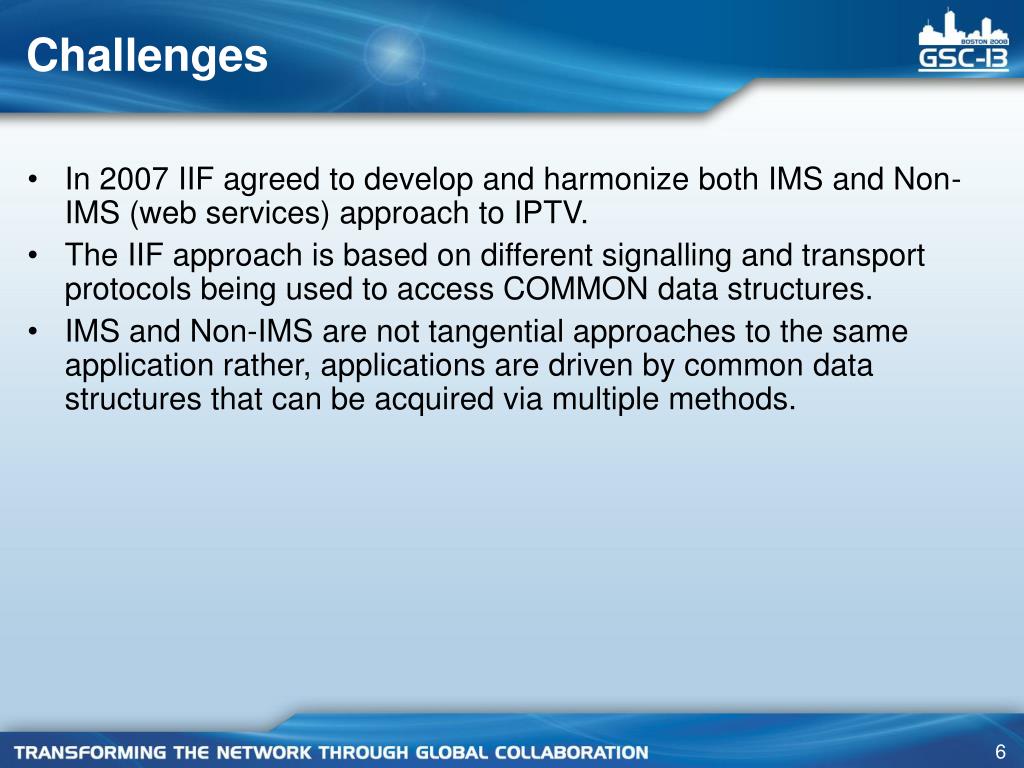 Challenges

BOSTON 2008
GSC-13

• In 2007 IIF agreed to develop and harmonize both IMS and Non-IMS (web services) approach to IPTV.
• The IIF approach is based on different signalling and transport protocols being used to access COMMON data structures.
• IMS and Non-IMS are not tangential approaches to the same application rather, applications are driven by common data structures that can be acquired via multiple methods.

TRANSFORMING THE NETWORK THROUGH GLOBAL COLLABORATION

6